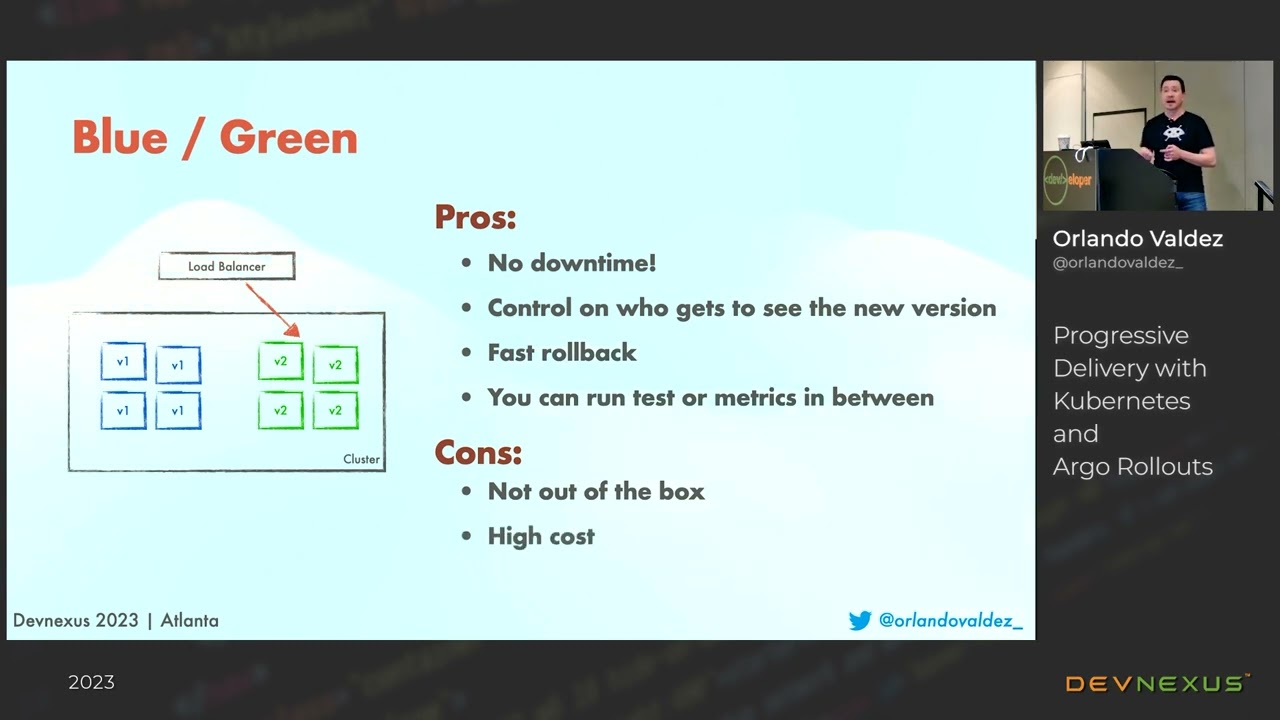 Blue / Green

Load Balancer

v1 v1
v1 v1

v2 v2
v2 v2

Cluster

Pros:
• No downtime!
• Control on who gets to see the new version
• Fast rollback
• You can run test or metrics in between

Cons:
• Not out of the box
• High cost

Devnexus 2023 | Atlanta

@orlandovaldez_

developer

Orlando Valdez
@orlandovaldez_

Progressive Delivery with Kubernetes and Argo Rollouts

2023

DEVNEXUS